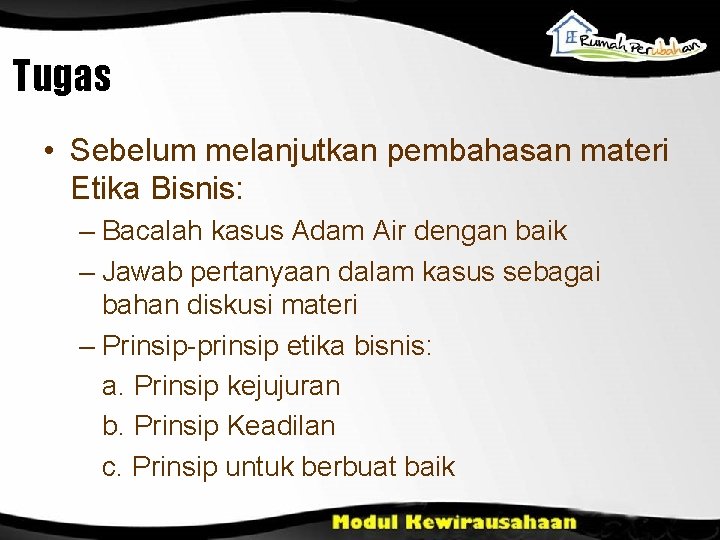 Rumah Perubahan

Tugas

• Sebelum melanjutkan pembahasan materi Etika Bisnis:

– Bacalah kasus Adam Air dengan baik

– Jawab pertanyaan dalam kasus sebagai bahan diskusi materi

– Prinsip-prinsip etika bisnis:

a. Prinsip kejujuran

b. Prinsip Keadilan

c. Prinsip untuk berbuat baik

Modul Kewirausahaan